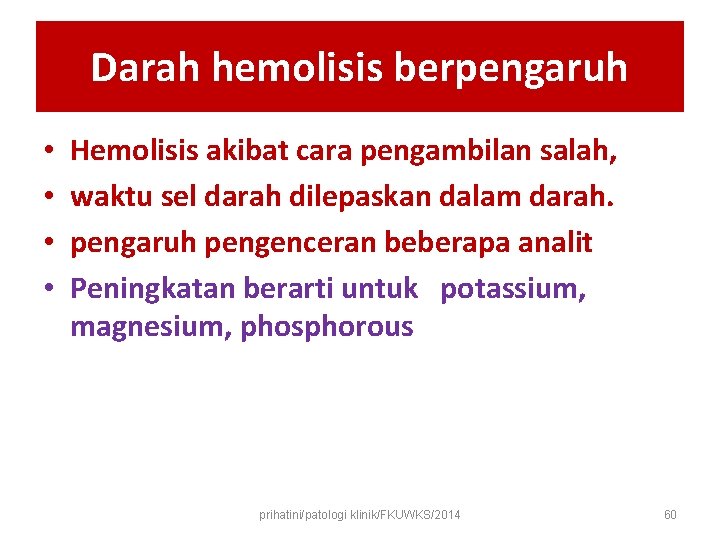 Darah hemolisis berpengaruh

• Hemolisis akibat cara pengambilan salah,
• waktu sel darah dilepaskan dalam darah.
• pengaruh pengenceran beberapa analit
• Peningkatan berarti untuk potassium, magnesium, phosphorous

prihatini/patologi klinik/FKUWKS/2014

60